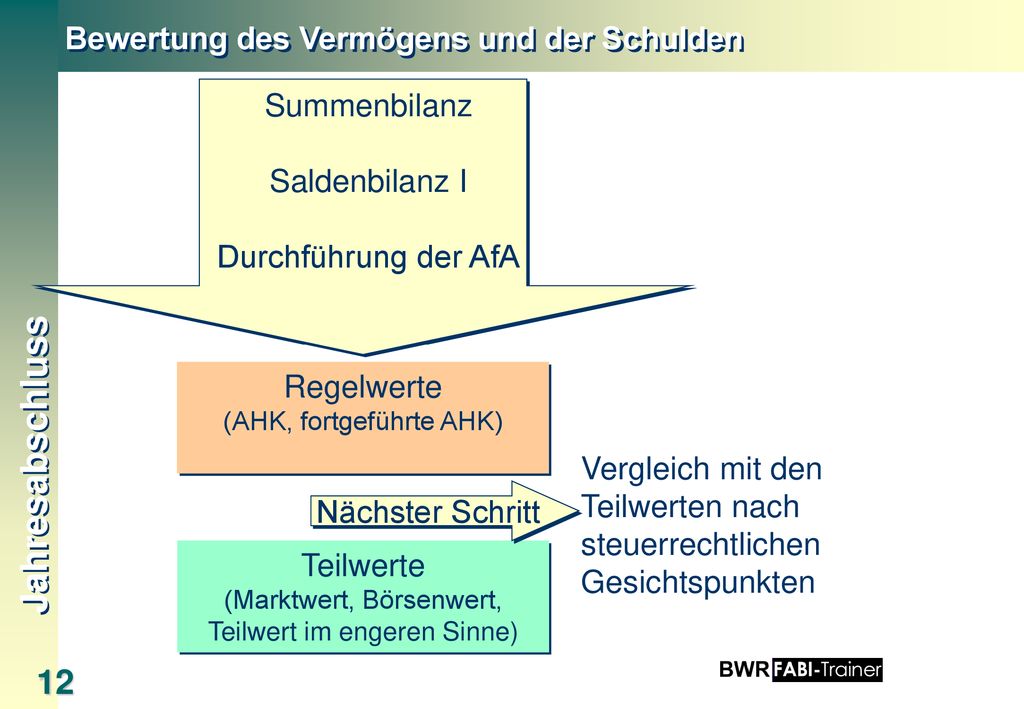 Bewertung des Vermögens und der Schulden

Jahresabschluss

Summenbilanz

Saldenbilanz I

Durchführung der AfA

Regelwerte
(AHK, fortgeführte AHK)

Nächster Schritt

Vergleich mit den Teilwerten nach steuerrechtlichen Gesichtspunkten

Teilwerte
(Marktwert, Börsenwert, Teilwert im engeren Sinne)

12

BWR FABI-Trainer